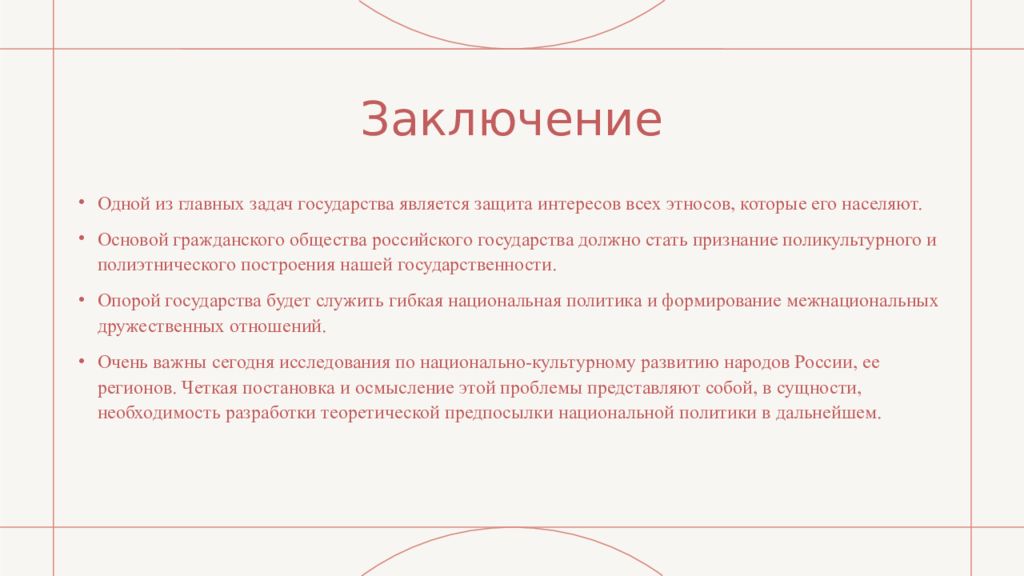 Заключение

• Одной из главных задач государства является защита интересов всех этносов, которые его населяют.

• Основой гражданского общества российского государства должно стать признание поликультурного и полиэтнического построения нашей государственности.

• Опорой государства будет служить гибкая национальная политика и формирование межнациональных дружественных отношений.

• Очень важны сегодня исследования по национально-культурному развитию народов России, ее регионов. Четкая постановка и осмысление этой проблемы представляют собой, в сущности, необходимость разработки теоретической предпосылки национальной политики в дальнейшем.